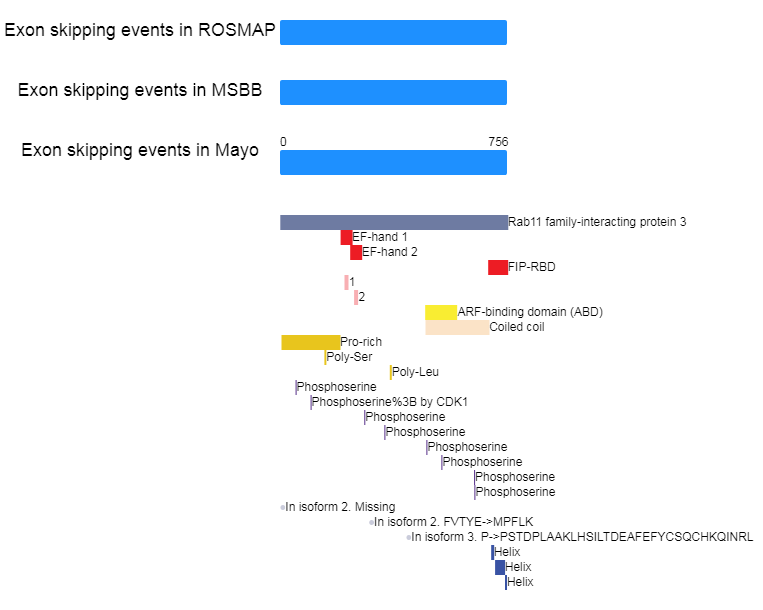 Exon skipping events in ROSMAP

Exon skipping events in MSBB

Exon skipping events in Mayo

0

756

Rab11 family-interacting protein 3
EF-hand 1
EF-hand 2
FIP-RBD
1
2
ARF-binding domain (ABD)
Coiled coil
Pro-rich
Poly-Ser
Poly-Leu
Phosphoserine
Phosphoserine%3B by CDK1
Phosphoserine
Phosphoserine
Phosphoserine
Phosphoserine
Phosphoserine
Phosphoserine
In isoform 2. Missing
In isoform 2. FVTYE->MPFLK
In isoform 3. P->PSTDPLAAKLHSILTDEAFEFYCSQCHKQINRL
Helix
Helix
Helix